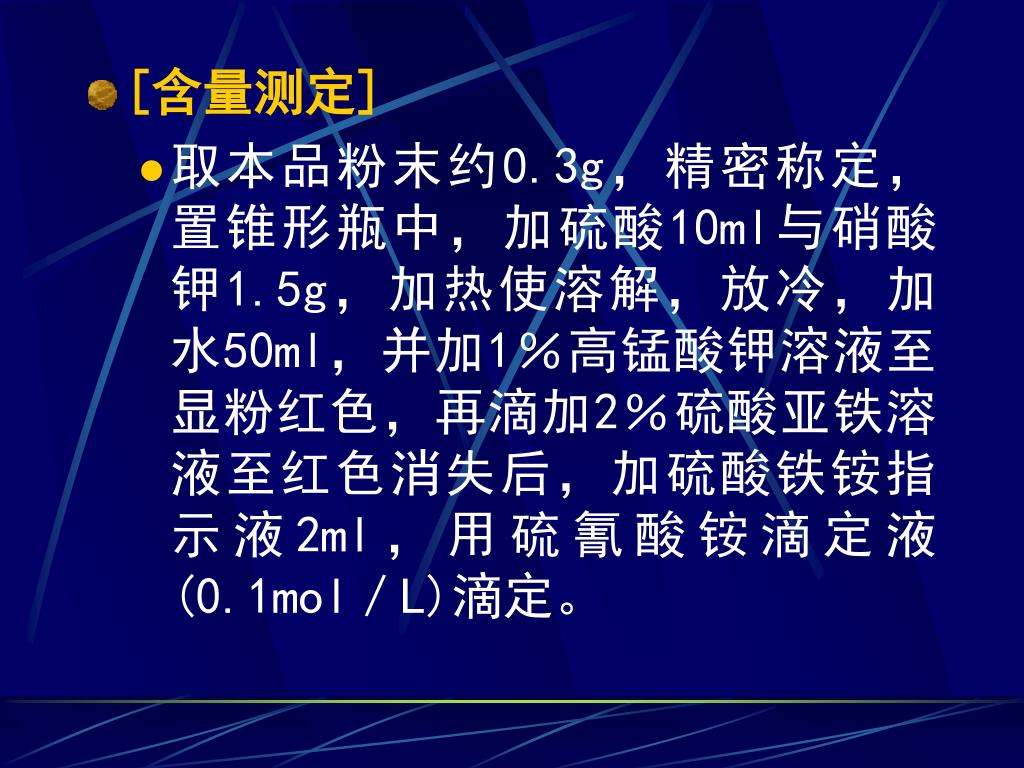 [含量测定]

取本品粉末约0.3g，精密称定，置锥形瓶中，加硫酸10ml与硝酸钾1.5g，加热使溶解，放冷，加水50ml，并加1％高锰酸钾溶液至显粉红色，再滴加2％硫酸亚铁溶液至红色消失后，加硫酸铁铵指示液2ml，用硫氰酸铵滴定液(0.1mol／L)滴定。